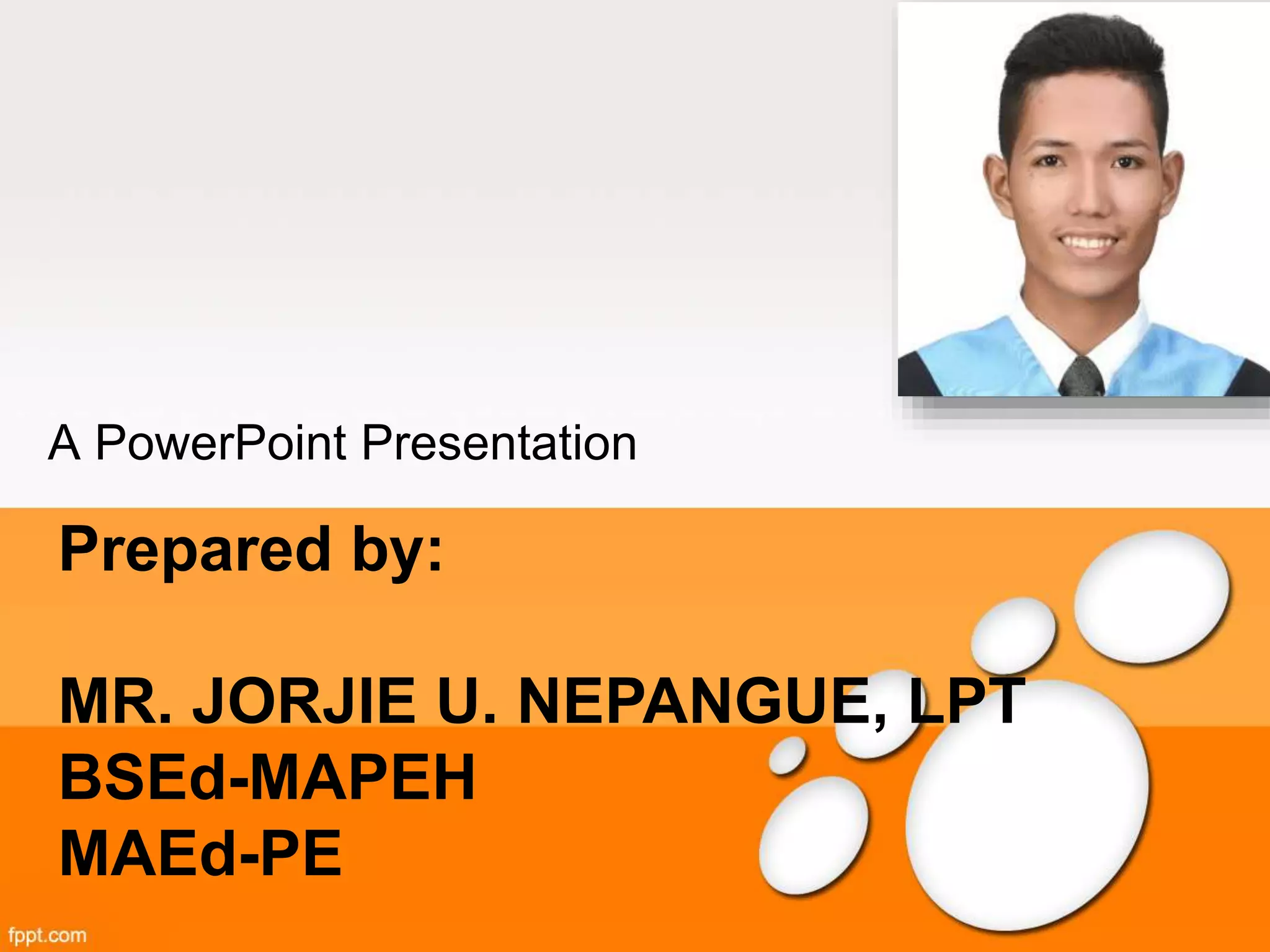 A PowerPoint Presentation

Prepared by:

MR. JORJIE U. NEPANGUE, LPT
BSEd-MAPEH
MAEd-PE

fppt.com